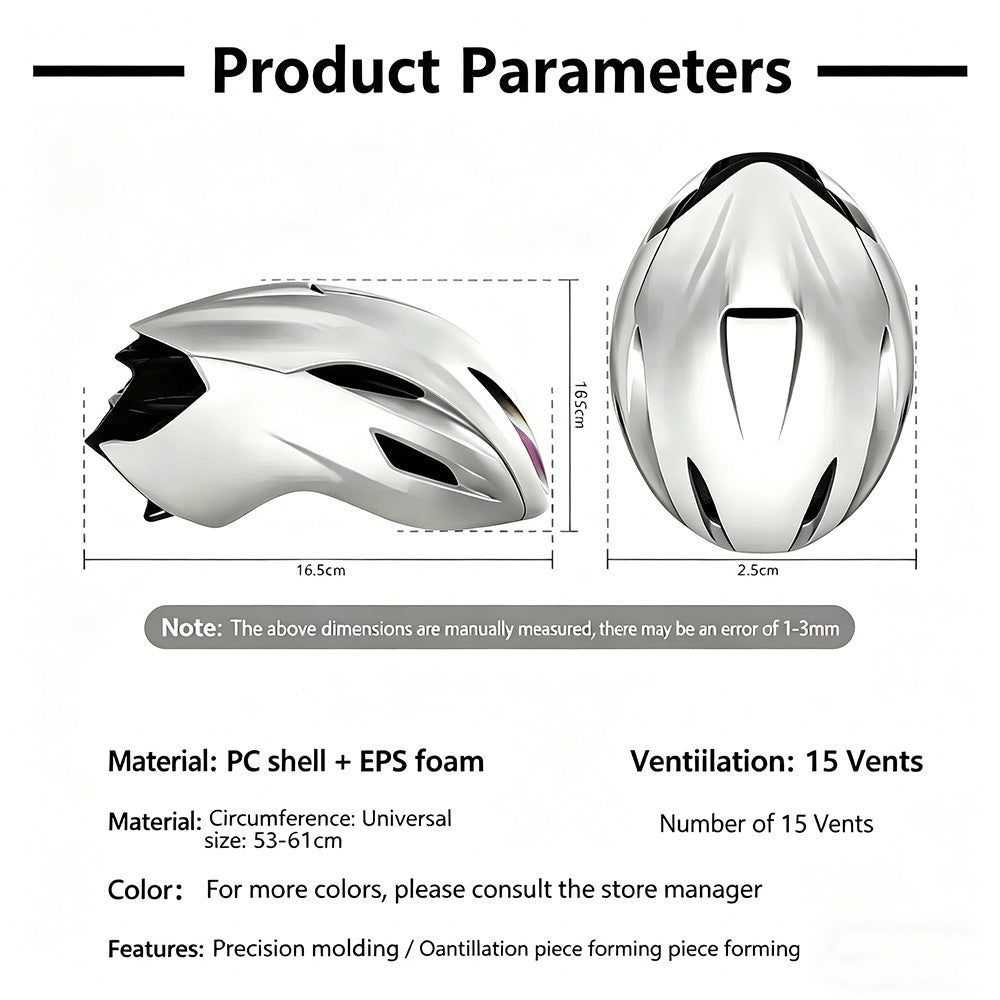 Product Parameters

165cm

16.5cm

2.5cm

Note: The above dimensions are manually measured, there may be an error of 1-3mm

Material: PC shell + EPS foam

Ventiilation: 15 Vents

Material: Circumference: Universal size: 53-61cm

Number of 15 Vents

Color: For more colors, please consult the store manager

Features: Precision molding / Oantillation piece forming piece forming